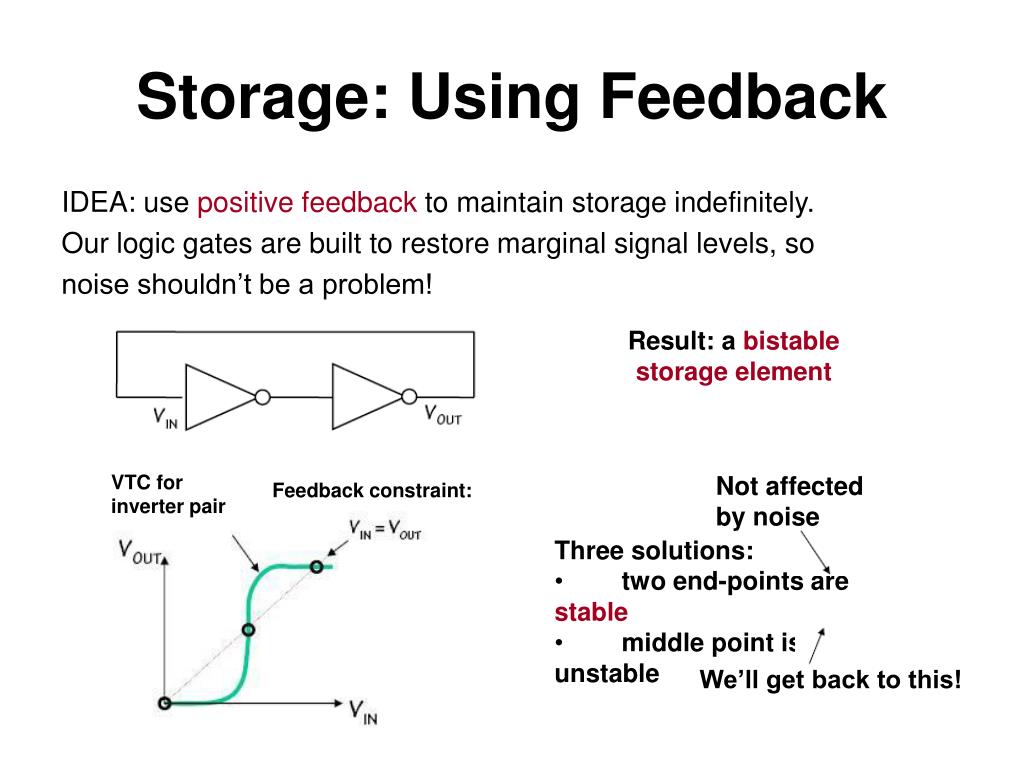 Storage: Using Feedback

IDEA: use positive feedback to maintain storage indefinitely. Our logic gates are built to restore marginal signal levels, so noise shouldn't be a problem!

$V_{IN}$ $V_{OUT}$

Result: a bistable storage element

VTC for inverter pair

Feedback constraint:

$V_{IN} = V_{OUT}$

$V_{OUT}$

$V_{IN}$

Not affected by noise

Three solutions:
• two end-points are stable
• middle point is unstable

We'll get back to this!